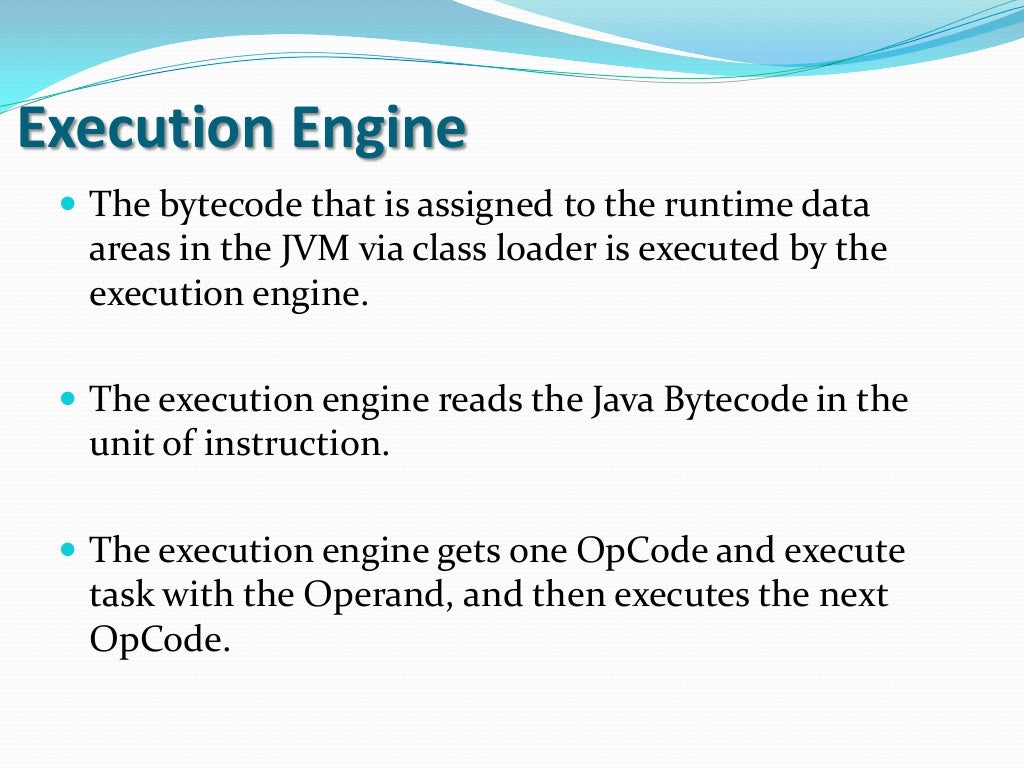 Execution Engine

The bytecode that is assigned to the runtime data areas in the JVM via class loader is executed by the execution engine.

The execution engine reads the Java Bytecode in the unit of instruction.

The execution engine gets one OpCode and execute task with the Operand, and then executes the next OpCode.